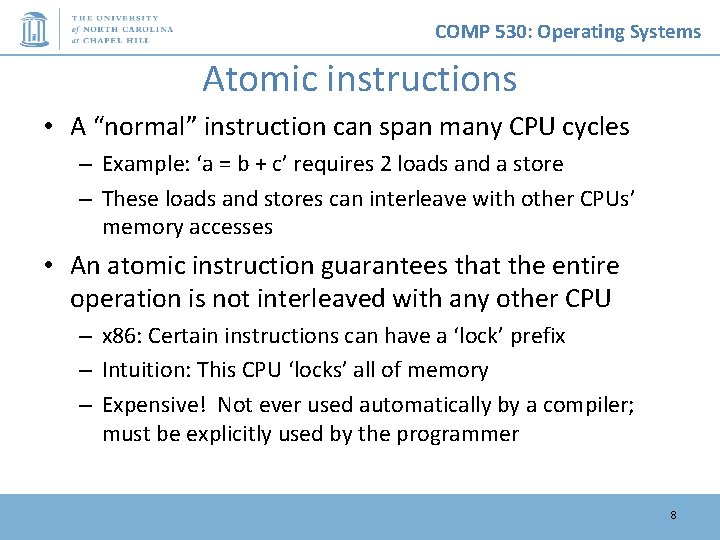 THE UNIVERSITY of NORTH CAROLINA at CHAPEL HILL

COMP 530: Operating Systems

Atomic instructions

• A “normal” instruction can span many CPU cycles
– Example: ‘a = b + c’ requires 2 loads and a store
– These loads and stores can interleave with other CPUs’ memory accesses

• An atomic instruction guarantees that the entire operation is not interleaved with any other CPU
– x86: Certain instructions can have a ‘lock’ prefix
– Intuition: This CPU ‘locks’ all of memory
– Expensive! Not ever used automatically by a compiler; must be explicitly used by the programmer

8